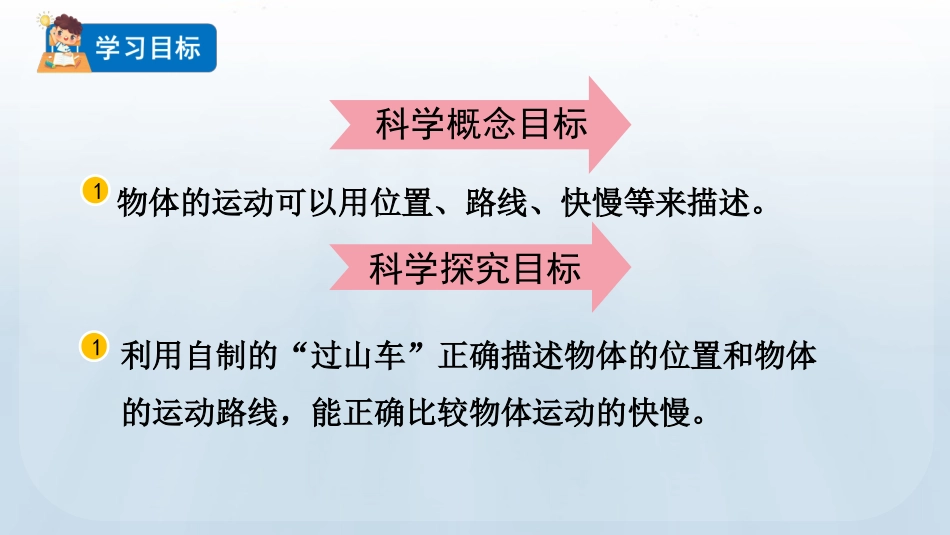 学习目标

科学概念目标

1 物体的运动可以用位置、路线、快慢等来描述。

科学探究目标

1 利用自制的“过山车”正确描述物体的位置和物体的运动路线，能正确比较物体运动的快慢。